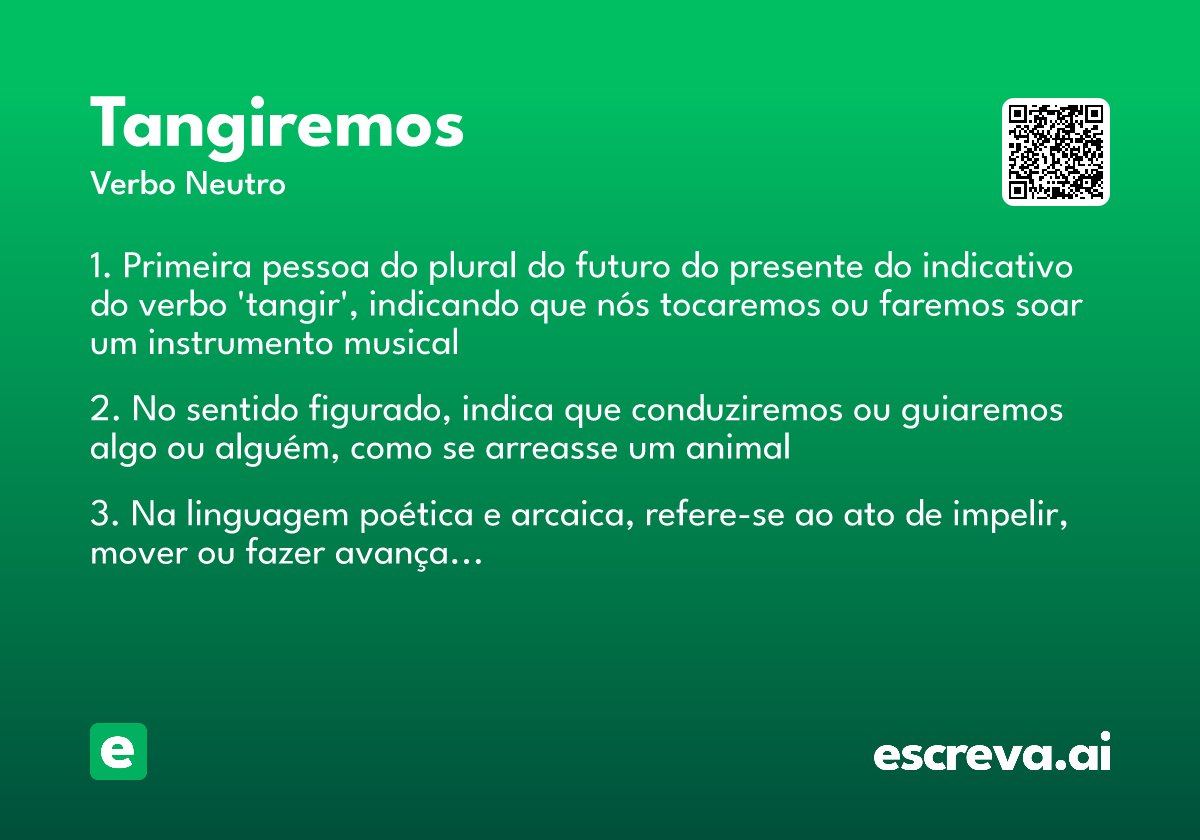 Tangiremos
Verbo Neutro

1. Primeira pessoa do plural do futuro do presente do indicativo do verbo 'tangir', indicando que nós tocaremos ou faremos soar um instrumento musical

2. No sentido figurado, indica que conduziremos ou guiaremos algo ou alguém, como se arreasse um animal

3. Na linguagem poética e arcaica, refere-se ao ato de impelir, mover ou fazer avança...

e

escreva.ai